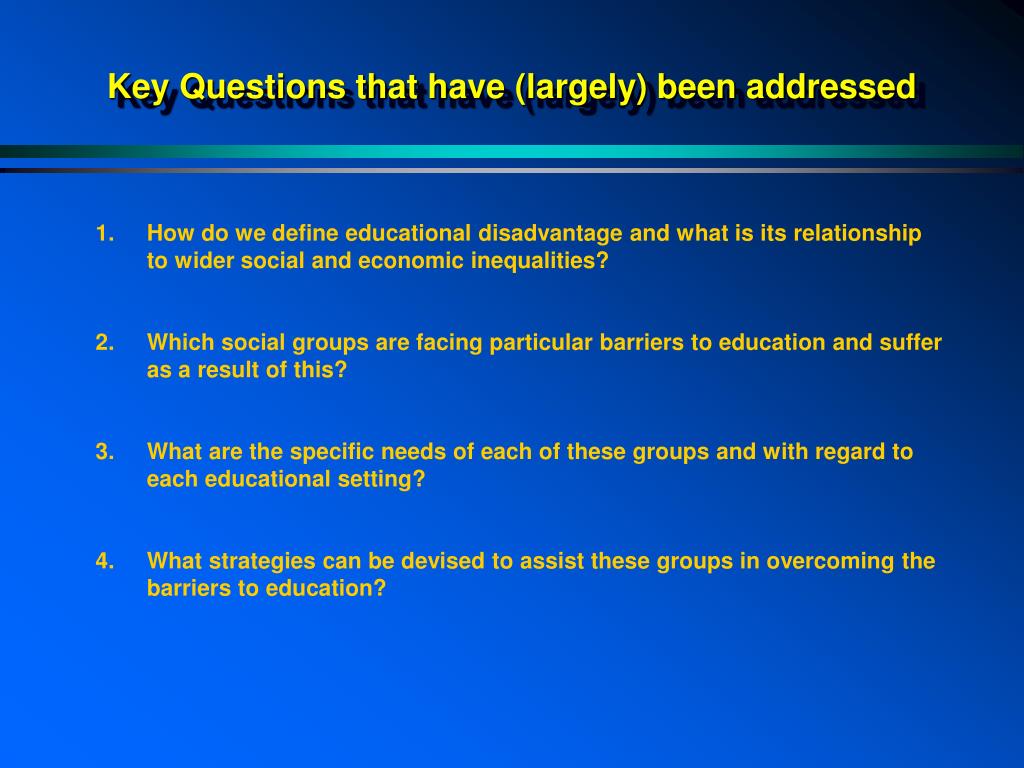 Key Questions that have (largely) been addressed

1. How do we define educational disadvantage and what is its relationship to wider social and economic inequalities?

2. Which social groups are facing particular barriers to education and suffer as a result of this?

3. What are the specific needs of each of these groups and with regard to each educational setting?

4. What strategies can be devised to assist these groups in overcoming the barriers to education?